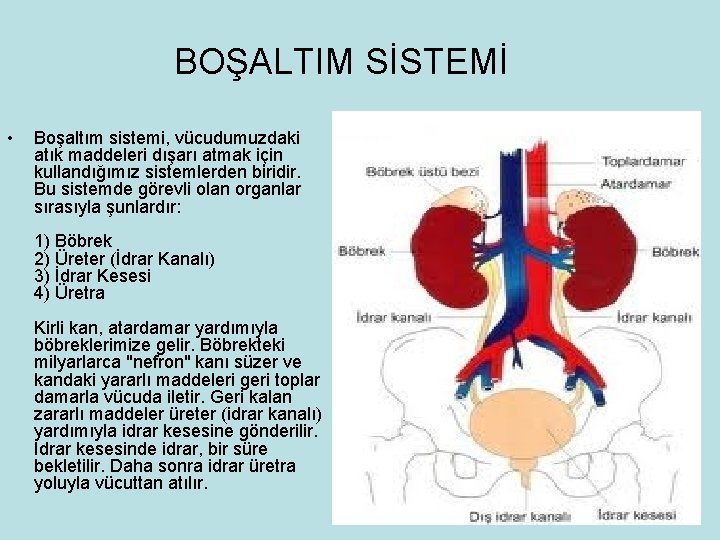 BOŞALTIM SİSTEMİ

• Boşaltım sistemi, vücudumuzdaki atık maddeleri dışarı atmak için kullandığımız sistemlerden biridir. Bu sistemde görevli olan organlar sırasıyla şunlardır:

1) Böbrek
2) Üreter (İdrar Kanalı)
3) İdrar Kesesi
4) Üretra

Kirli kan, atardamar yardımıyla böbreklerimize gelir. Böbrekteki milyarlarca "nefron" kanı süzer ve kandaki yararlı maddeleri geri toplar damarla vücuda iletir. Geri kalan zararlı maddeler üreter (idrar kanalı) yardımıyla idrar kesesine gönderilir. İdrar kesesinde idrar, bir süre bekletilir. Daha sonra idrar üretra yoluyla vücuttan atılır.

Böbrek üstü bezi
Toplardamar
Atardamar
Böbrek
Böbrek
İdrar kanalı
İdrar kanalı
Dış idrar kanalı
İdrar kesesi